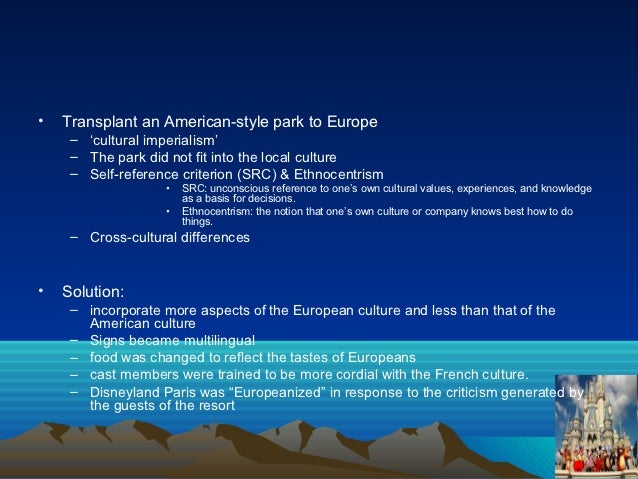 • Transplant an American-style park to Europe
– ‘cultural imperialism’
– The park did not fit into the local culture
– Self-reference criterion (SRC) & Ethnocentrism
• SRC: unconscious reference to one’s own cultural values, experiences, and knowledge as a basis for decisions.
• Ethnocentrism: the notion that one’s own culture or company knows best how to do things.
– Cross-cultural differences

• Solution:
– incorporate more aspects of the European culture and less than that of the American culture
– Signs became multilingual
– food was changed to reflect the tastes of Europeans
– cast members were trained to be more cordial with the French culture.
– Disneyland Paris was “Europeanized” in response to the criticism generated by the guests of the resort